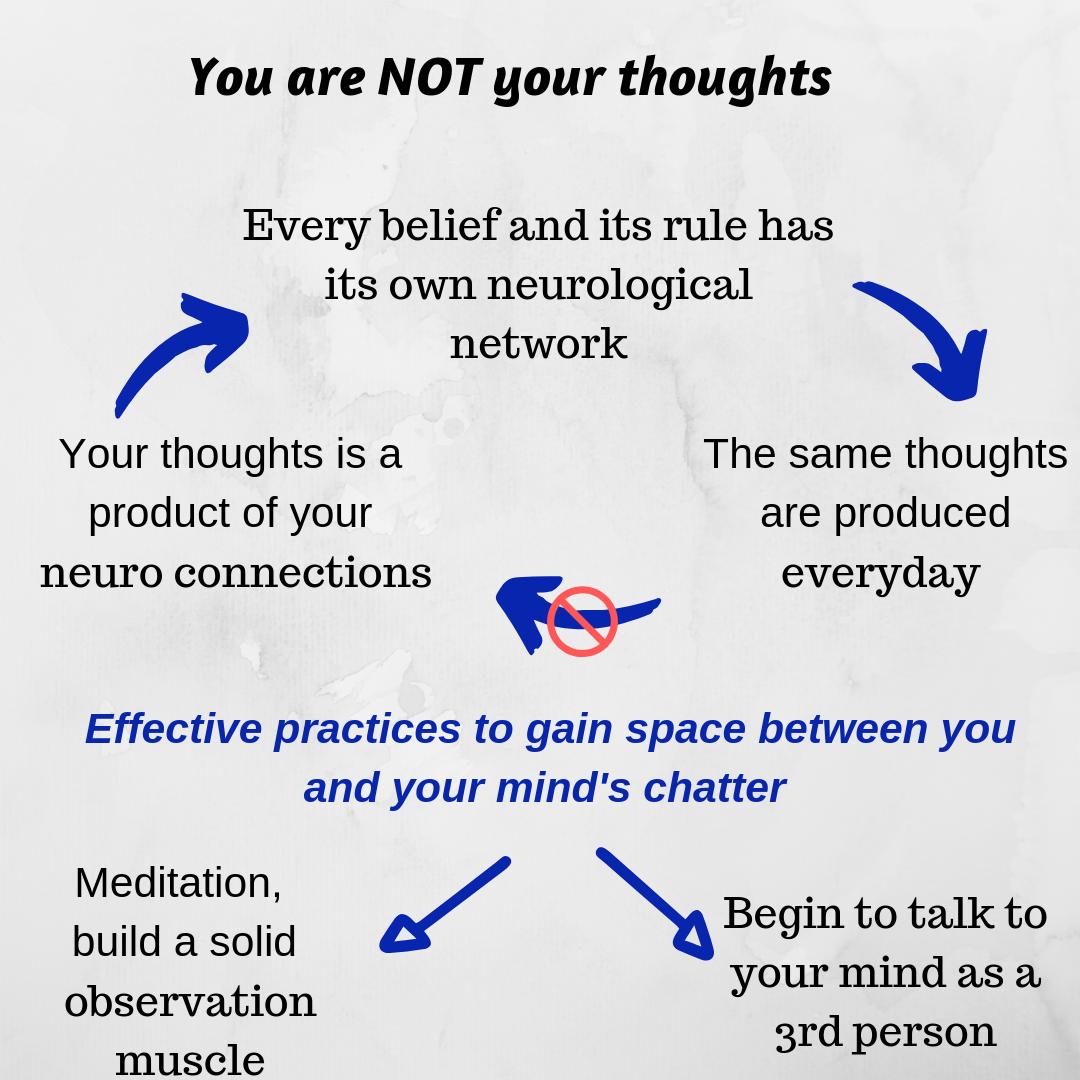 You are NOT your thoughts

Every belief and its rule has its own neurological network

The same thoughts are produced everyday

Your thoughts is a product of your neuro connections

Effective practices to gain space between you and your mind's chatter

Meditation, build a solid observation muscle

Begin to talk to your mind as a 3rd person